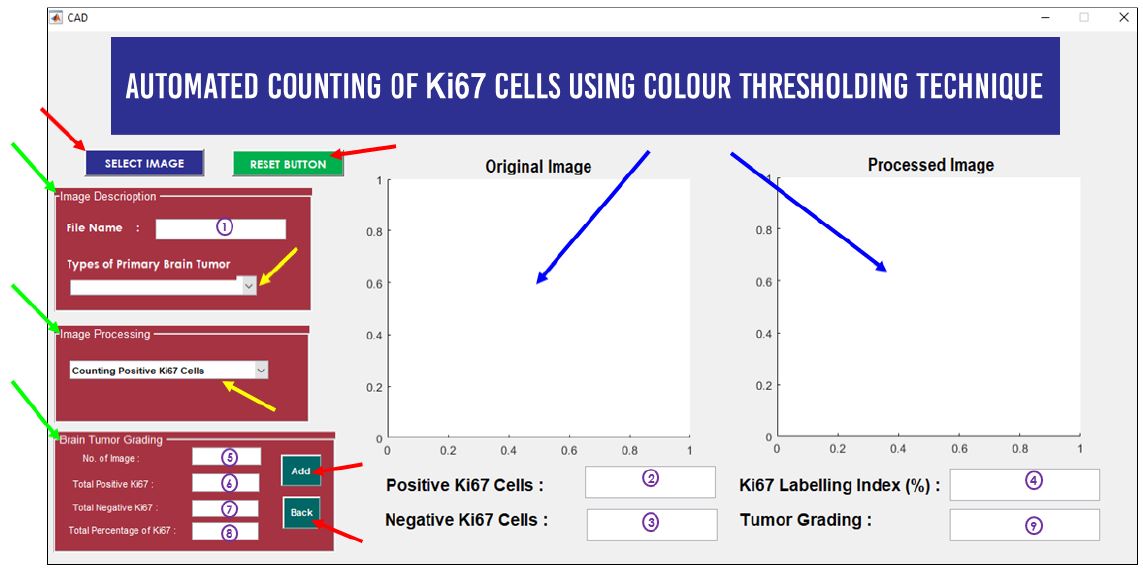 CAD

AUTOMATED COUNTING OF Ki67 CELLS USING COLOUR THRESHOLDING TECHNIQUE

SELECT IMAGE

RESET BUTTON

Image Descrioption

File Name :

①

Types of Primary Brain Tumor

Image Processing

Counting Positive Ki67 Cells

Brain Tumor Grading

No. of Image :

⑤

Total Positive Ki67 :

⑥

Total Negative Ki67 :

⑦

Total Percentage of Ki67 :

⑧

Add

Back

Original Image

1
0.8
0.6
0.4
0.2
0
0 0.2 0.4 0.6 0.8 1

Processed Image

1
0.8
0.6
0.4
0.2
0
0 0.2 0.4 0.6 0.8 1

Positive Ki67 Cells :

②

Negative Ki67 Cells :

③

Ki67 Labelling Index (%) :

④

Tumor Grading :

⑨